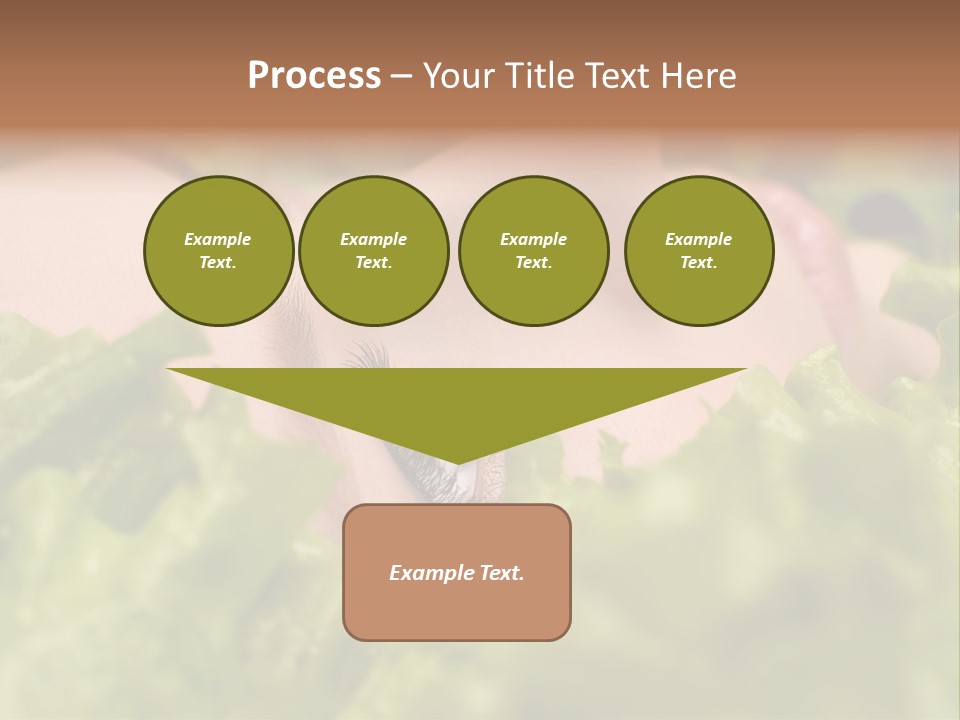 Process – Your Title Text Here

Example Text.

Example Text.

Example Text.

Example Text.

Example Text.